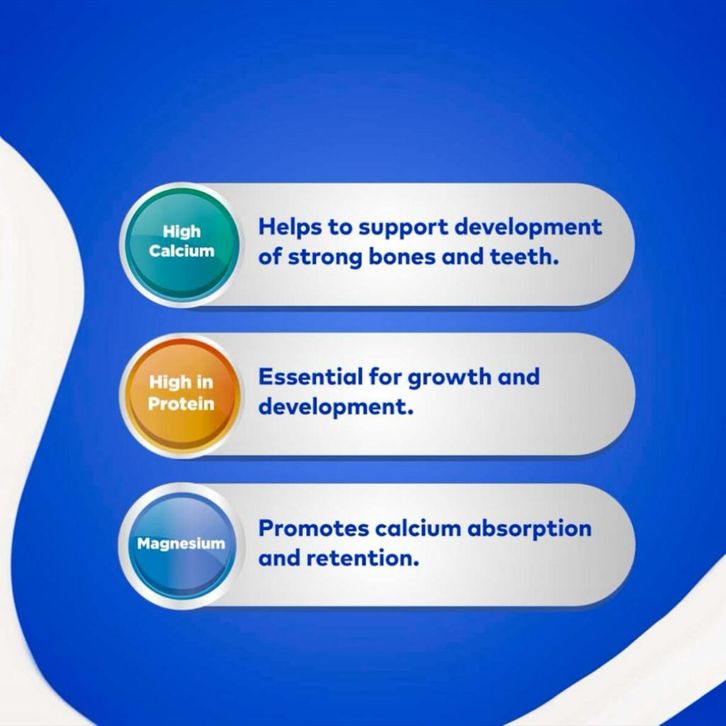 High Calcium

Helps to support development of strong bones and teeth.

High in Protein

Essential for growth and development.

Magnesium

Promotes calcium absorption and retention.